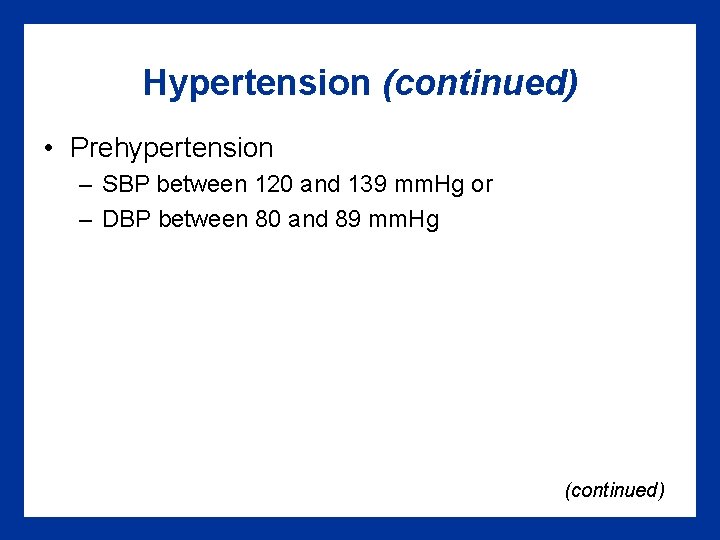 Hypertension (continued)

• Prehypertension
– SBP between 120 and 139 mmHg or
– DBP between 80 and 89 mmHg

(continued)